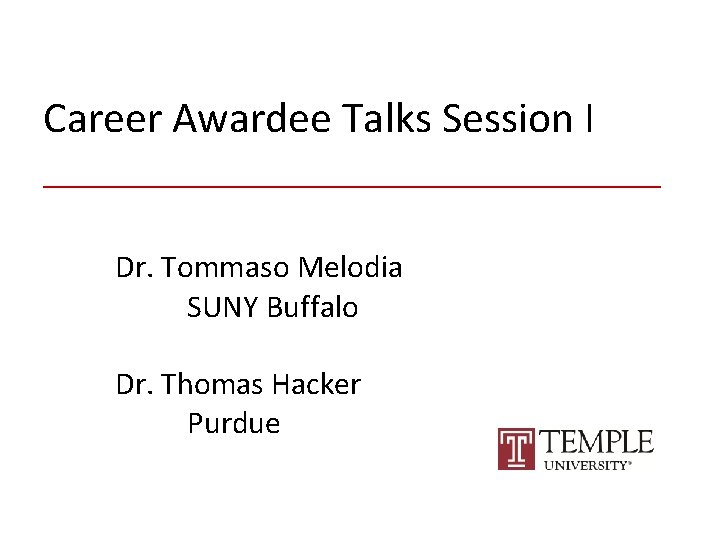 Career Awardee Talks Session I

Dr. Tommaso Melodia
SUNY Buffalo

Dr. Thomas Hacker
Purdue

T TEMPLE UNIVERSITY®